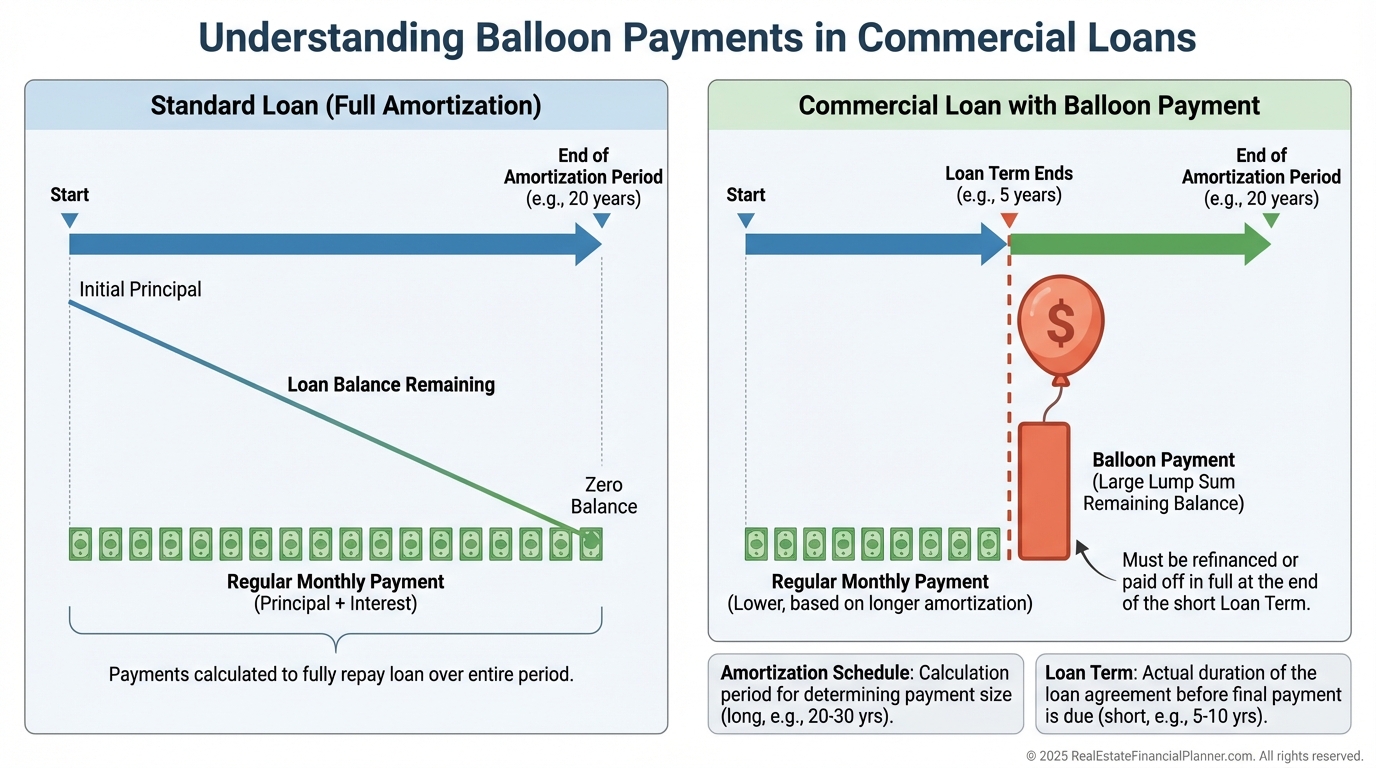 Understanding Balloon Payments in Commercial Loans

Standard Loan (Full Amortization)

Start

End of Amortization Period (e.g., 20 years)

Initial Principal

Loan Balance Remaining

Zero Balance

Regular Monthly Payment (Principal + Interest)

Payments calculated to fully repay loan over entire period.

Commercial Loan with Balloon Payment

Start

Loan Term Ends (e.g., 5 years)

End of Amortization Period (e.g., 20 years)

$

Balloon Payment (Large Lump Sum Remaining Balance)

Regular Monthly Payment (Lower, based on longer amortization)

Must be refinanced or paid off in full at the end of the short Loan Term.

Amortization Schedule: Calculation period for determining payment size (long, e.g., 20-30 yrs).

Loan Term: Actual duration of the loan agreement before final payment is due (short, e.g., 5-10 yrs).

© 2025 RealEstateFinancialPlanner.com. All rights reserved.